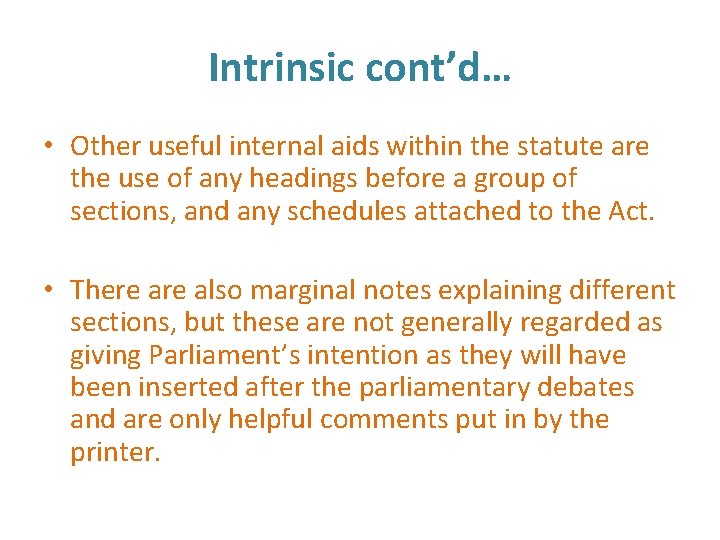 Intrinsic cont’d…

• Other useful internal aids within the statute are the use of any headings before a group of sections, and any schedules attached to the Act.

• There are also marginal notes explaining different sections, but these are not generally regarded as giving Parliament’s intention as they will have been inserted after the parliamentary debates and are only helpful comments put in by the printer.